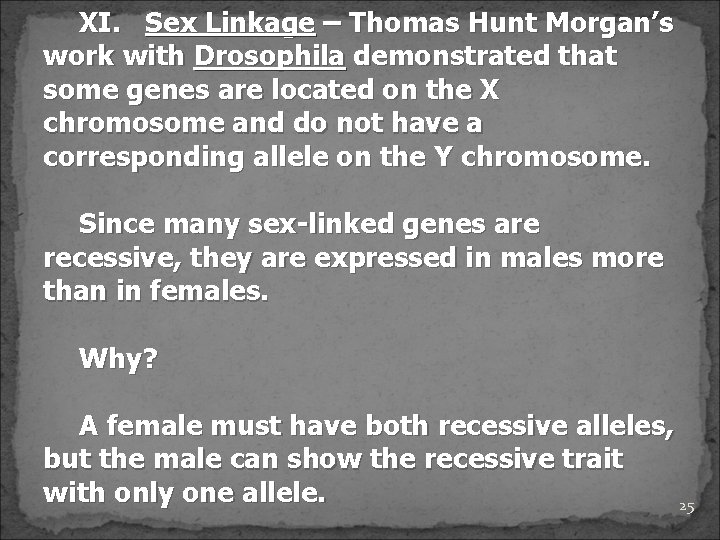 XI. Sex Linkage – Thomas Hunt Morgan's work with Drosophila demonstrated that some genes are located on the X chromosome and do not have a corresponding allele on the Y chromosome.

Since many sex-linked genes are recessive, they are expressed in males more than in females.

Why?

A female must have both recessive alleles, but the male can show the recessive trait with only one allele.

25